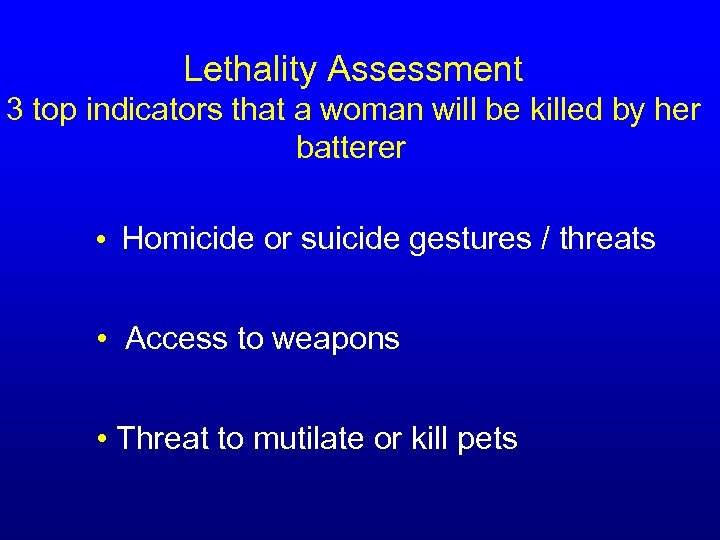 Lethality Assessment
3 top indicators that a woman will be killed by her batterer

• Homicide or suicide gestures / threats

• Access to weapons

• Threat to mutilate or kill pets